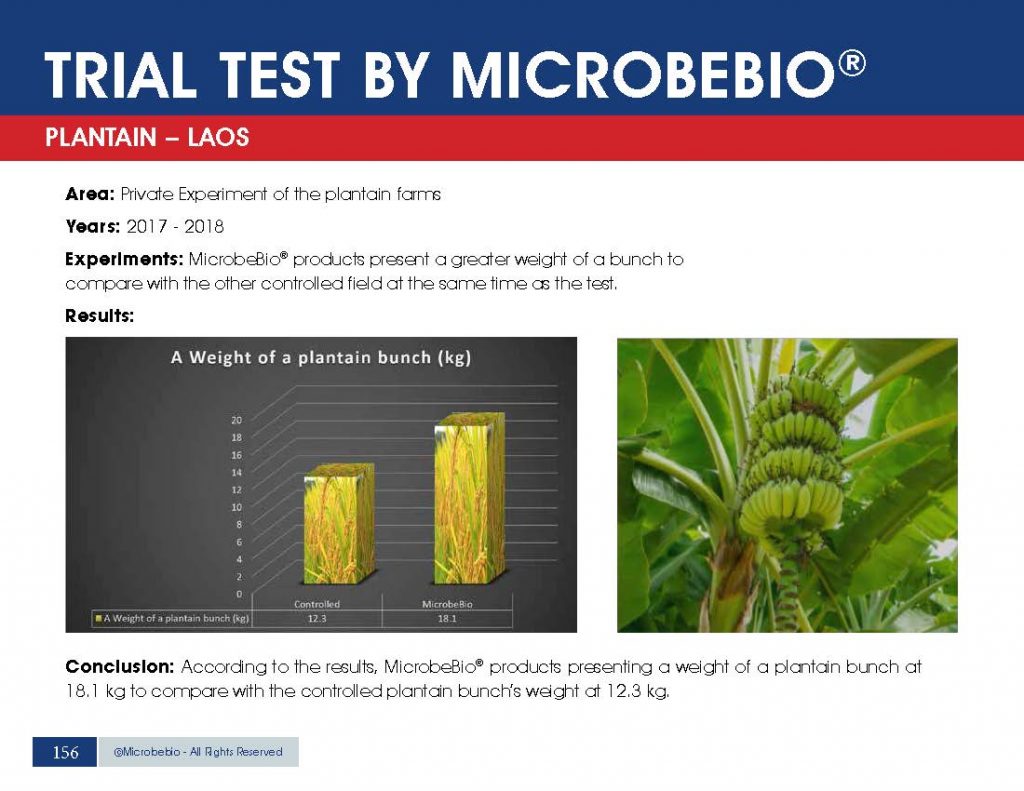 TRIAL TEST BY MICROBEBIO®

PLANTAIN – LAOS

Area: Private Experiment of the plantain farms

Years: 2017 - 2018

Experiments: MicrobeBio® products present a greater weight of a bunch to compare with the other controlled field at the same time as the test.

Results:

A Weight of a plantain bunch (kg)

20
18
16
14
12
10
8
6
4
2
0

| | Controlled | MicrobeBio |
|---|---|---|
| A Weight of a plantain bunch (kg) | 12.3 | 18.1 |

Conclusion: According to the results, MicrobeBio® products presenting a weight of a plantain bunch at 18.1 kg to compare with the controlled plantain bunch's weight at 12.3 kg.

156 @Microbebio - All Rights Reserved